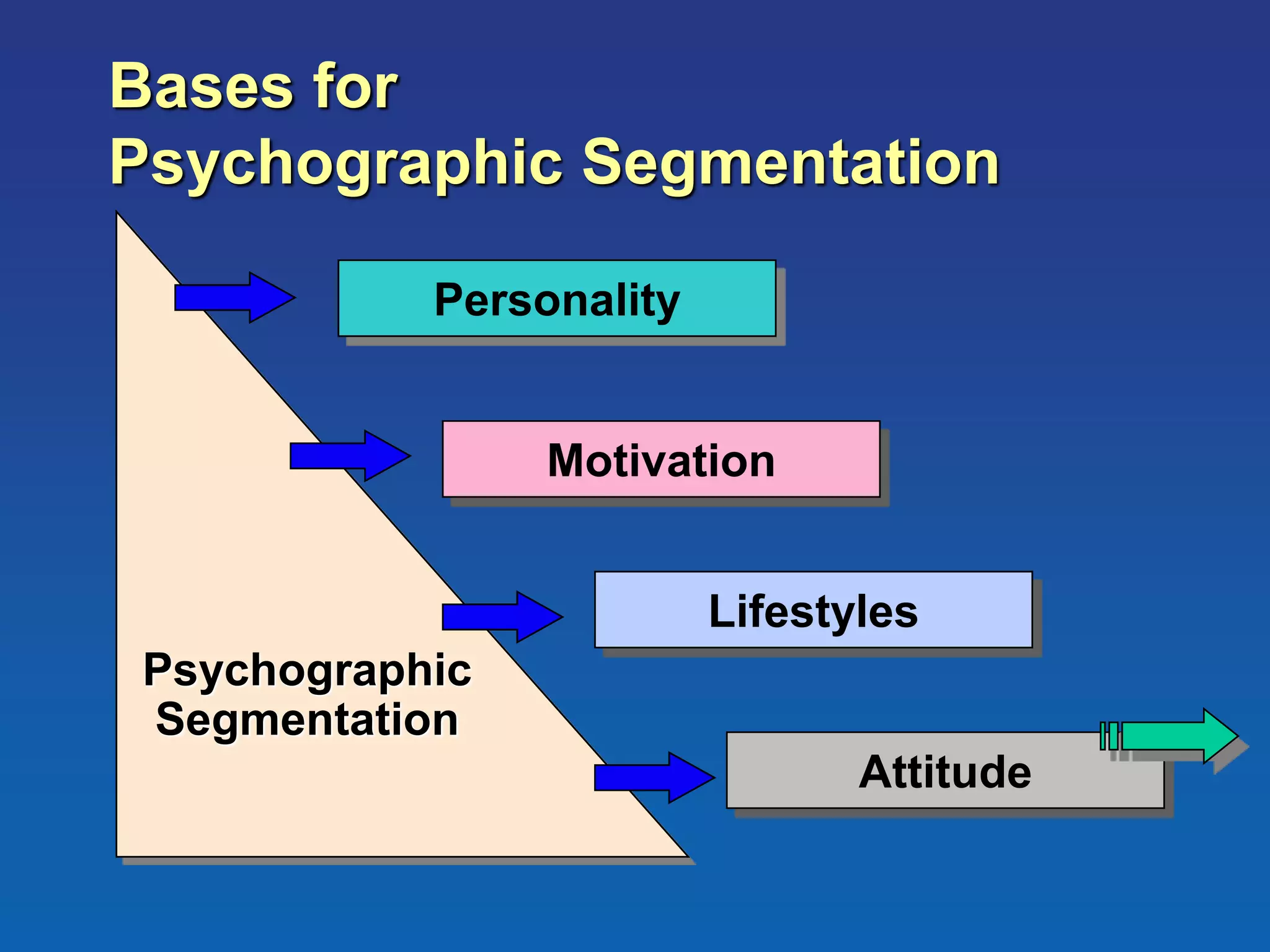 Bases for
Psychographic Segmentation

Personality

Motivation

Lifestyles

Psychographic Segmentation

Attitude